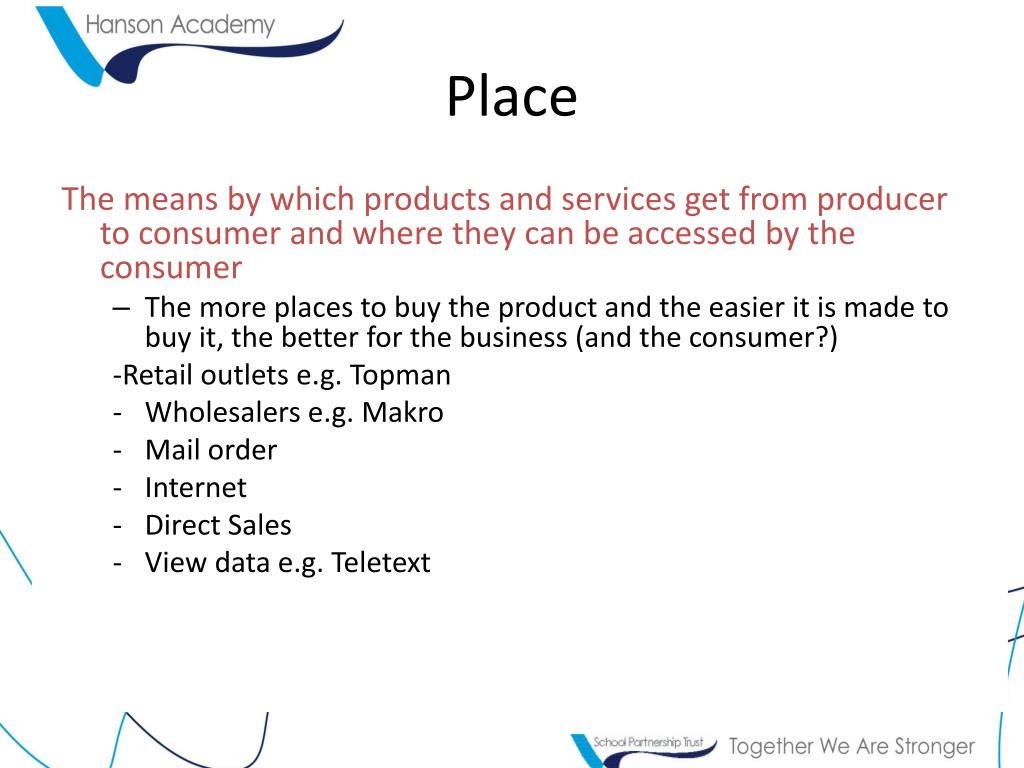 Hanson Academy

Place

The means by which products and services get from producer to consumer and where they can be accessed by the consumer

– The more places to buy the product and the easier it is made to buy it, the better for the business (and the consumer?)

-Retail outlets e.g. Topman
- Wholesalers e.g. Makro
- Mail order
- Internet
- Direct Sales
- View data e.g. Teletext

School Partnership Trust Together We Are Stronger